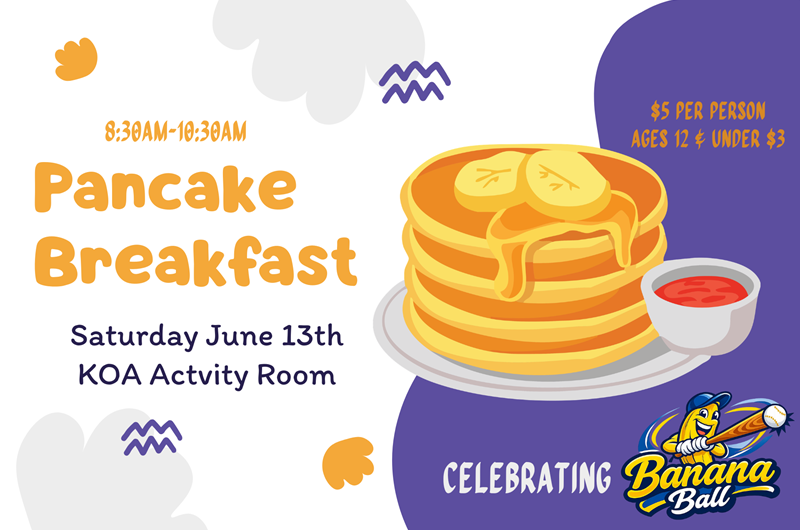 8:30AM-10:30AM

Pancake Breakfast

Saturday June 13th
KOA Actvity Room

$5 PER PERSON
AGES 12 & UNDER $3

CELEBRATING Banana Ball